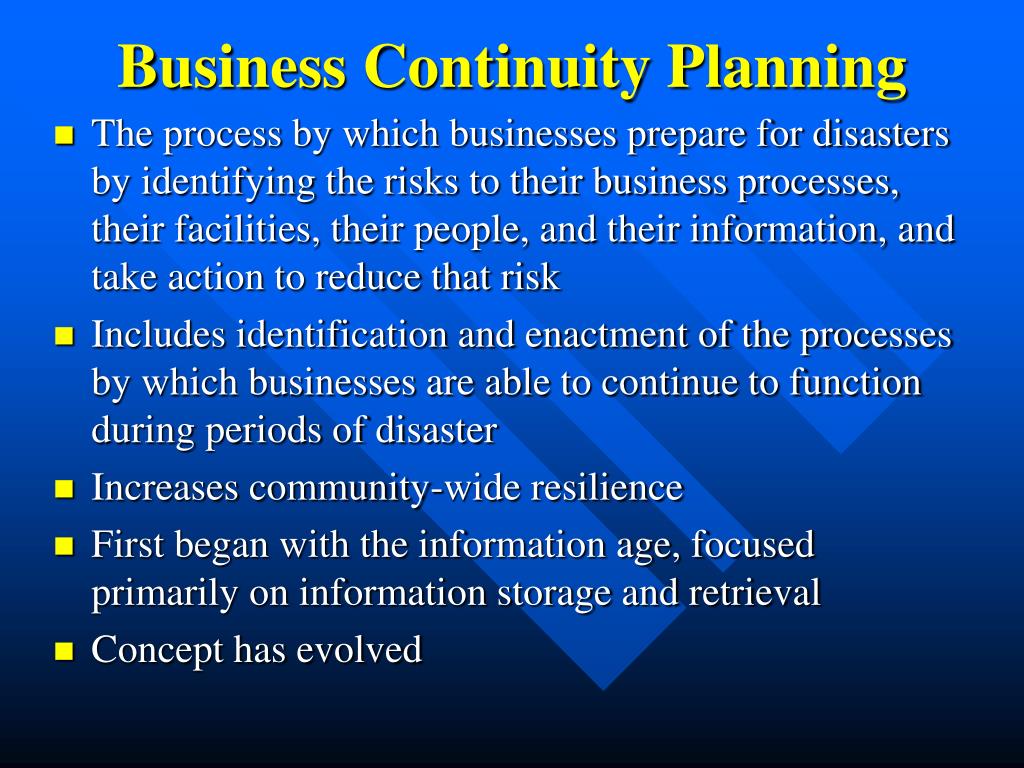 Business Continuity Planning

- The process by which businesses prepare for disasters by identifying the risks to their business processes, their facilities, their people, and their information, and take action to reduce that risk
- Includes identification and enactment of the processes by which businesses are able to continue to function during periods of disaster
- Increases community-wide resilience
- First began with the information age, focused primarily on information storage and retrieval
- Concept has evolved